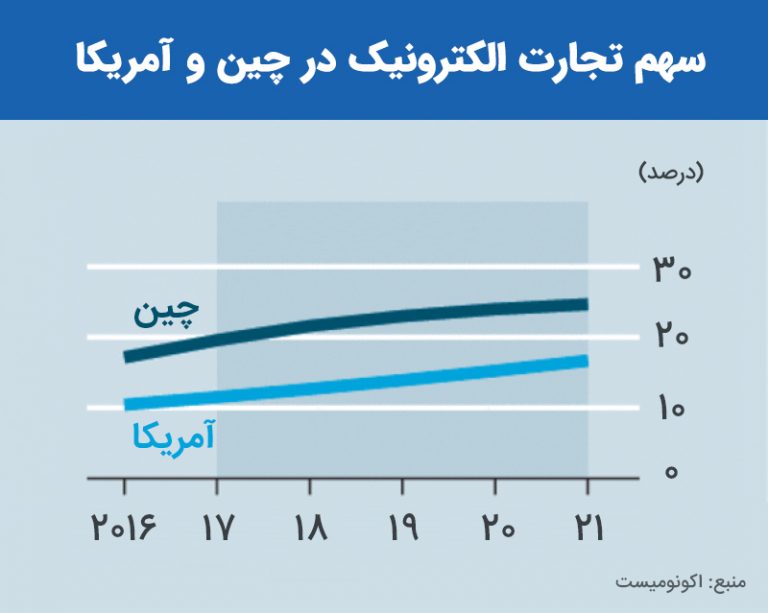 سهم تجارت الکترونیک در چین و آمریکا

(درصد)

۳۰
۲۰
۱۰
۰

چین
آمریکا

۲۰۱۶ ۱۷ ۱۸ ۱۹ ۲۰ ۲۱

منبع: اکونومیست